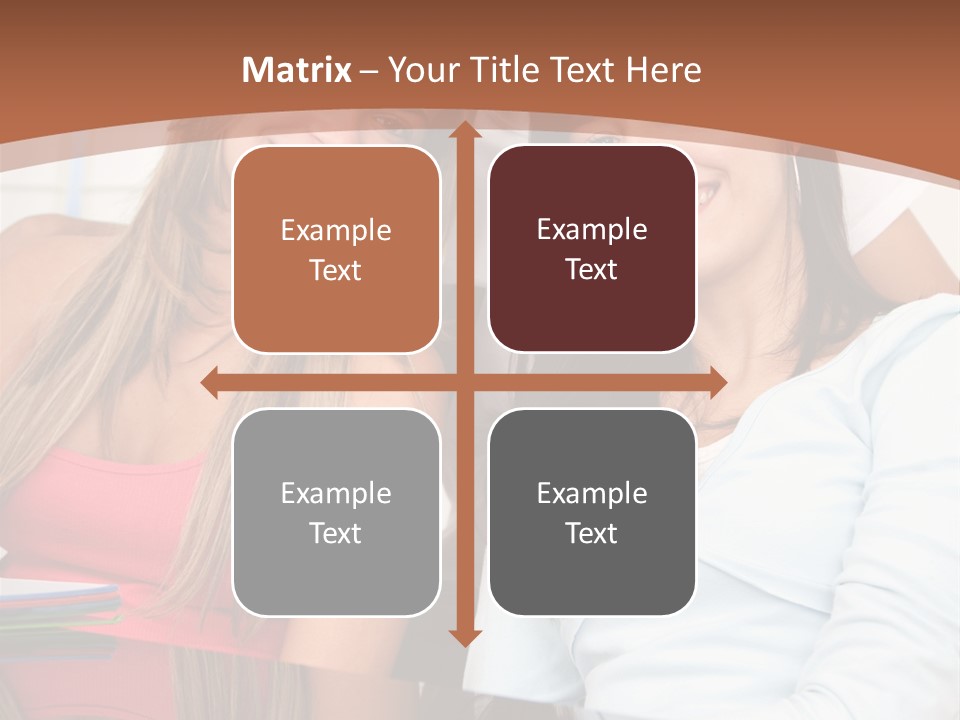 Matrix – Your Title Text Here

Example Text

Example Text

Example Text

Example Text